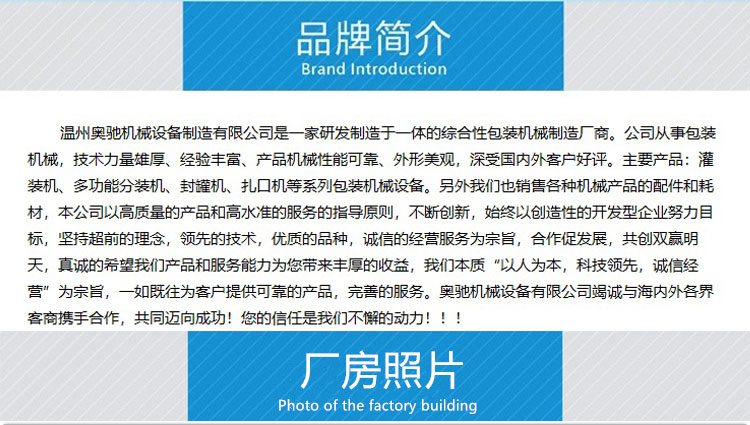 品牌简介
Brand Introduction

温州奥驰机械设备制造有限公司是一家研发制造于一体的综合性包装机械制造厂商。公司从事包装机械，技术力量雄厚、经验丰富、产品机械性能可靠、外形美观，深受国内外客户好评。主要产品：灌装机、多功能分装机、封罐机、扎口机等系列包装机械设备。另外我们也销售各种机械产品的配件和耗材，本公司以高质量的产品和高水准的服务的指导原则，不断创新，始终以创造性的开发型企业努力目标，坚持超前的理念，领先的技术，优质的品种，诚信的经营服务为宗旨，合作促发展，共创双赢明天，真诚的希望我们产品和服务能力为您带来丰厚的收益，我们本质“以人为本，科技领先，诚信经营”为宗旨，一如既往为客户提供可靠的产品，完善的服务。奥驰机械设备有限公司竭诚与海内外各界客商携手合作，共同迈向成功！您的信任是我们不懈的动力！！！

厂房照片
Photo of the factory building